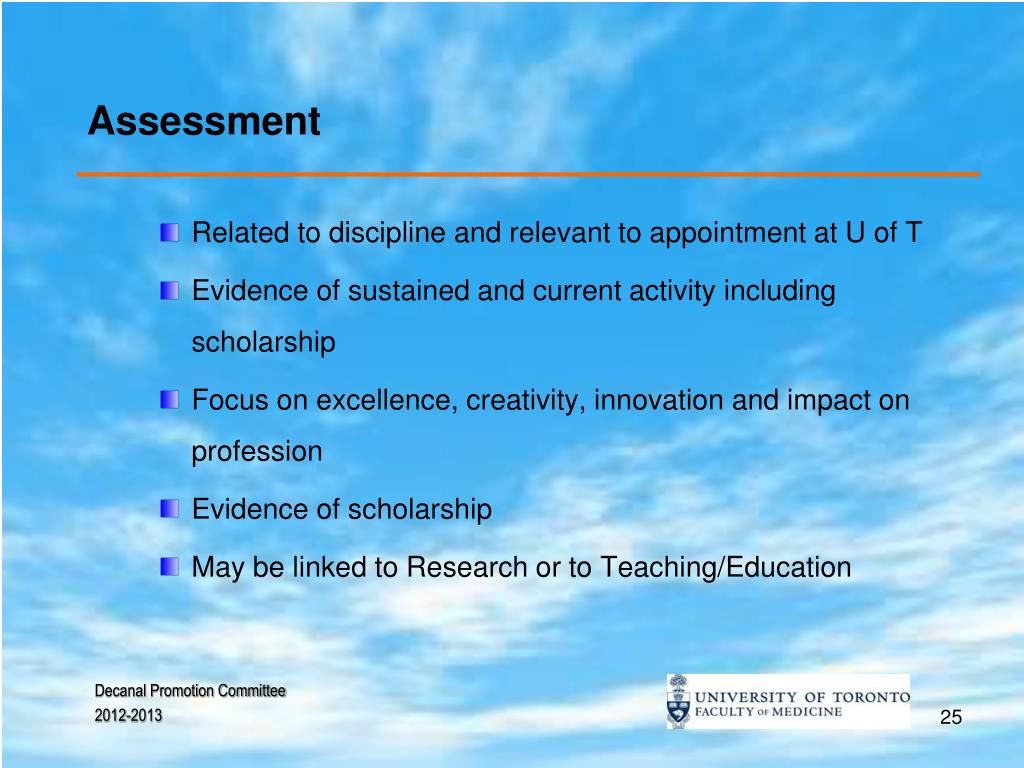 Assessment

Related to discipline and relevant to appointment at U of T

Evidence of sustained and current activity including scholarship

Focus on excellence, creativity, innovation and impact on profession

Evidence of scholarship

May be linked to Research or to Teaching/Education

Decanal Promotion Committee
2012-2013

UNIVERSITY OF TORONTO
FACULTY OF MEDICINE

25